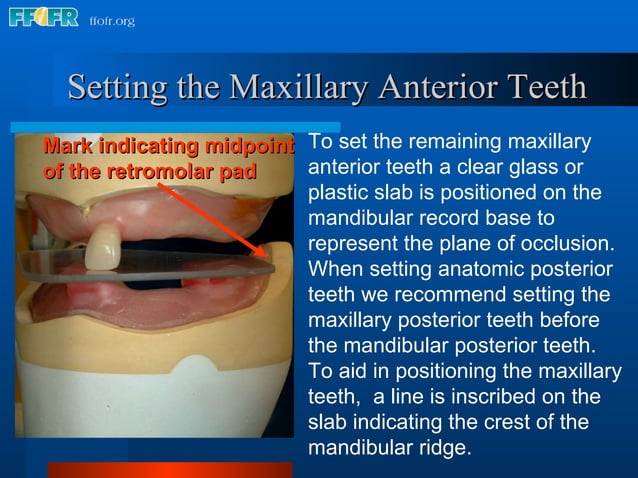 FFOFR ffofr.org

Setting the Maxillary Anterior Teeth

Mark indicating midpoint of the retromolar pad

To set the remaining maxillary anterior teeth a clear glass or plastic slab is positioned on the mandibular record base to represent the plane of occlusion. When setting anatomic posterior teeth we recommend setting the maxillary posterior teeth before the mandibular posterior teeth. To aid in positioning the maxillary teeth, a line is inscribed on the slab indicating the crest of the mandibular ridge.